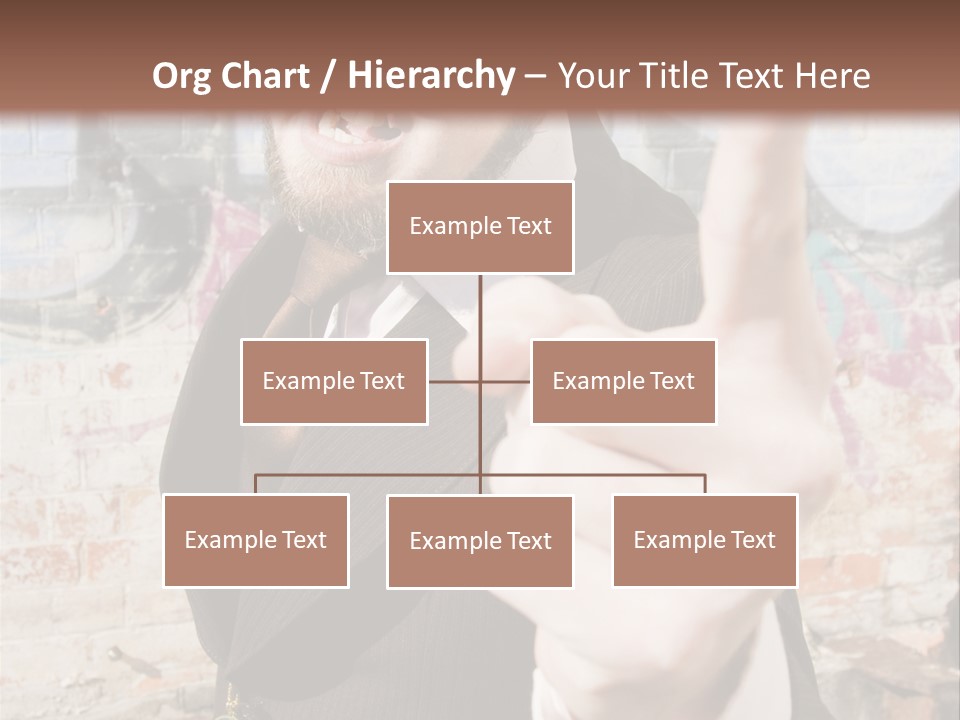 Org Chart / Hierarchy – Your Title Text Here

Example Text

Example Text

Example Text

Example Text

Example Text

Example Text